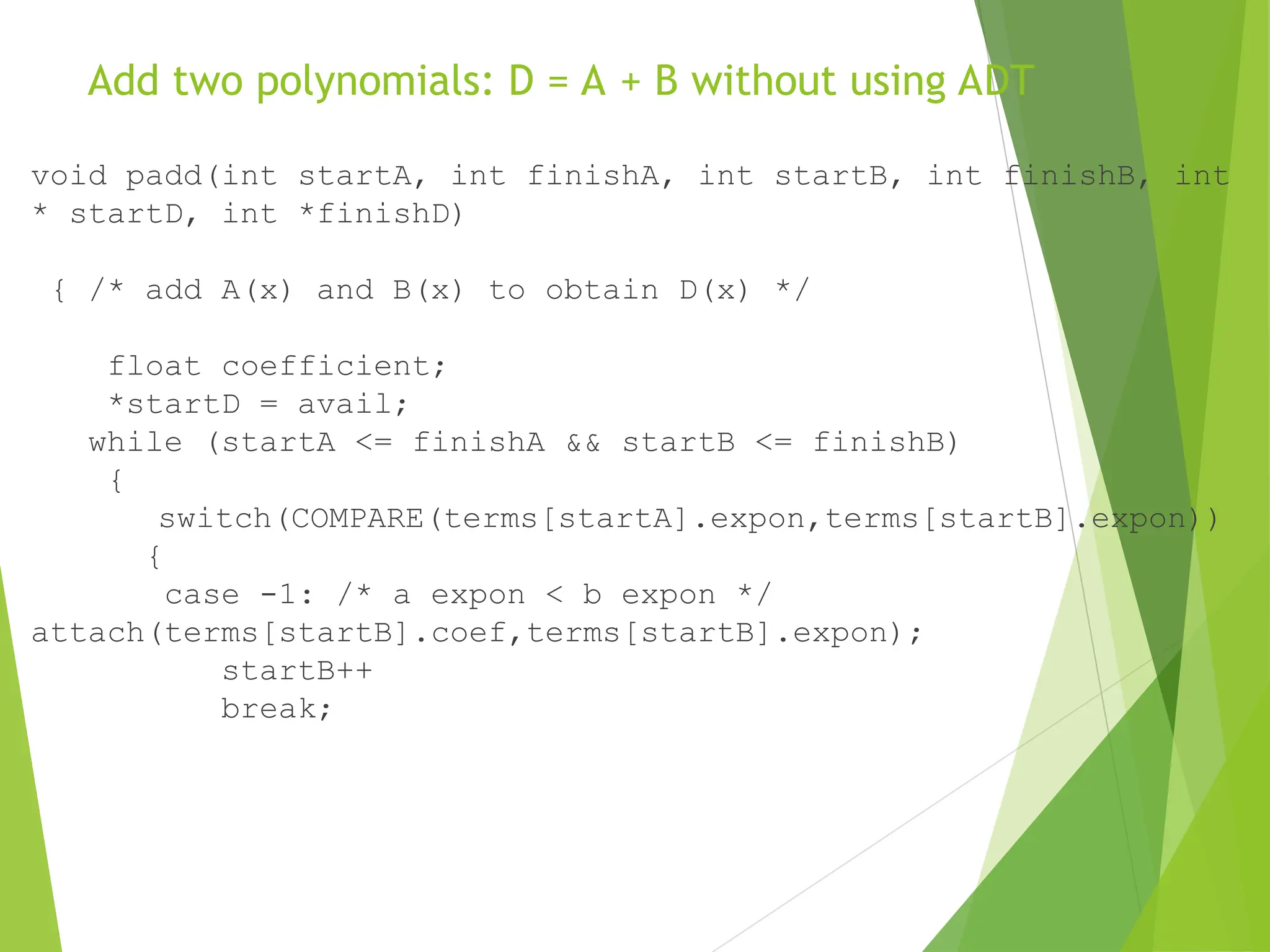 Add two polynomials: D = A + B without using ADT

void padd(int startA, int finishA, int startB, int finishB, int * startD, int *finishD)

{ /* add A(x) and B(x) to obtain D(x) */

float coefficient;
*startD = avail;
while (startA <= finishA && startB <= finishB)
{
switch(COMPARE(terms[startA].expon,terms[startB].expon))
{
case -1: /* a expon < b expon */
attach(terms[startB].coef,terms[startB].expon);
startB++
break;